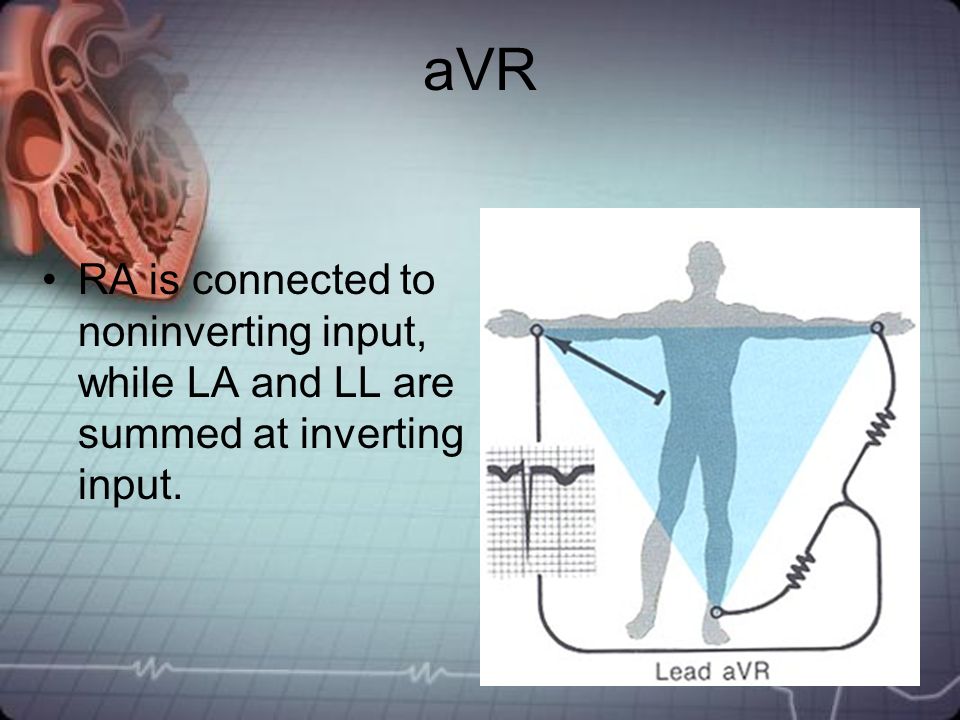 aVR

• RA is connected to noninverting input, while LA and LL are summed at inverting input.

Lead aVR